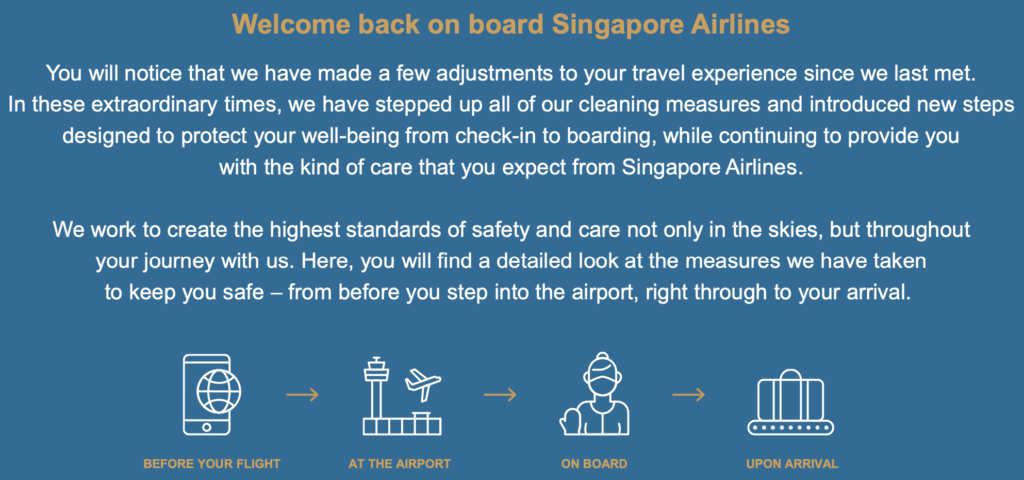 Welcome back on board Singapore Airlines

You will notice that we have made a few adjustments to your travel experience since we last met. In these extraordinary times, we have stepped up all of our cleaning measures and introduced new steps designed to protect your well-being from check-in to boarding, while continuing to provide you with the kind of care that you expect from Singapore Airlines.

We work to create the highest standards of safety and care not only in the skies, but throughout your journey with us. Here, you will find a detailed look at the measures we have taken to keep you safe – from before you step into the airport, right through to your arrival.

BEFORE YOUR FLIGHT
AT THE AIRPORT
ON BOARD
UPON ARRIVAL